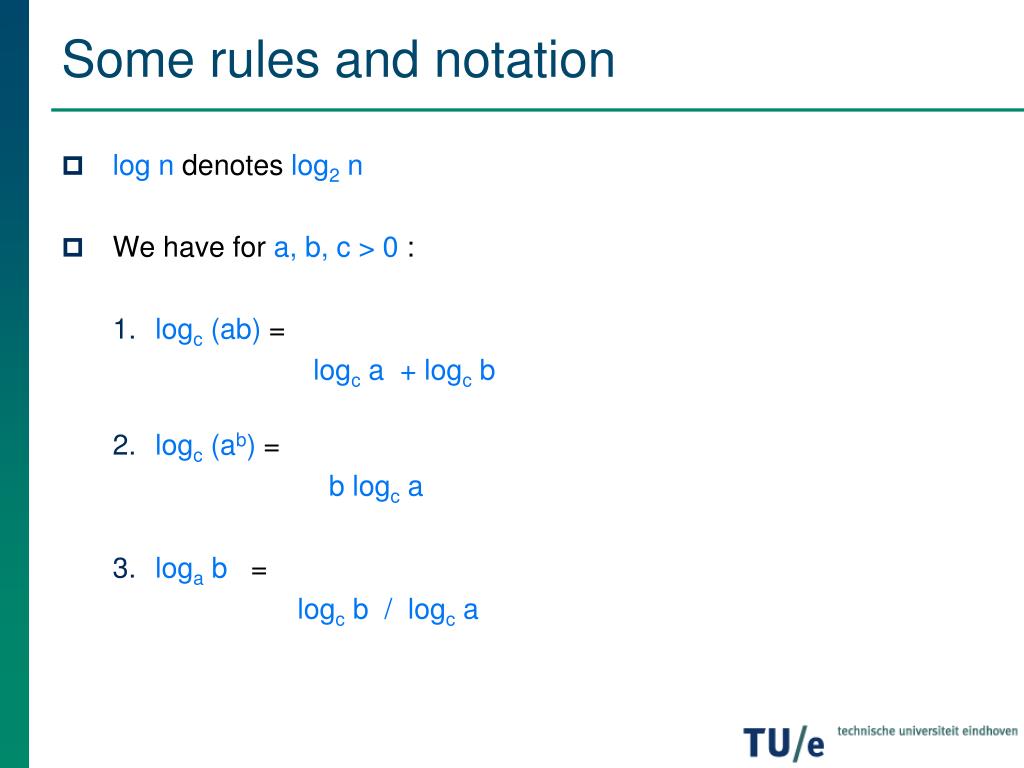 Some rules and notation

$\log n$ denotes $\log_2 n$

We have for $a, b, c > 0$ :

1. $\log_c (ab) =$

$\log_c a + \log_c b$

2. $\log_c (a^b) =$

$b \log_c a$

3. $\log_a b =$

$\log_c b / \log_c a$

TU/e technische universiteit eindhoven